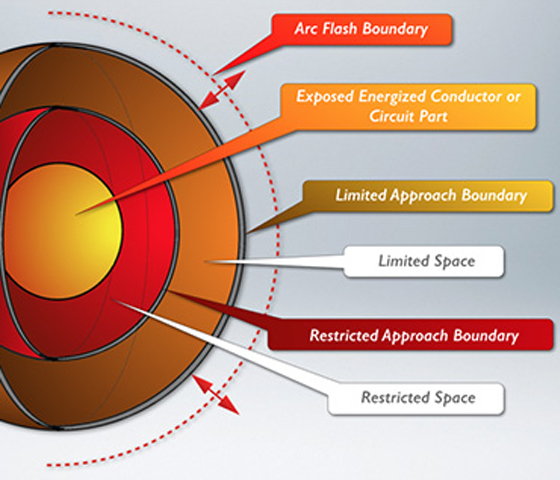 Arc Flash Boundary

Exposed Energized Conductor or Circuit Part

Limited Approach Boundary

Limited Space

Restricted Approach Boundary

Restricted Space